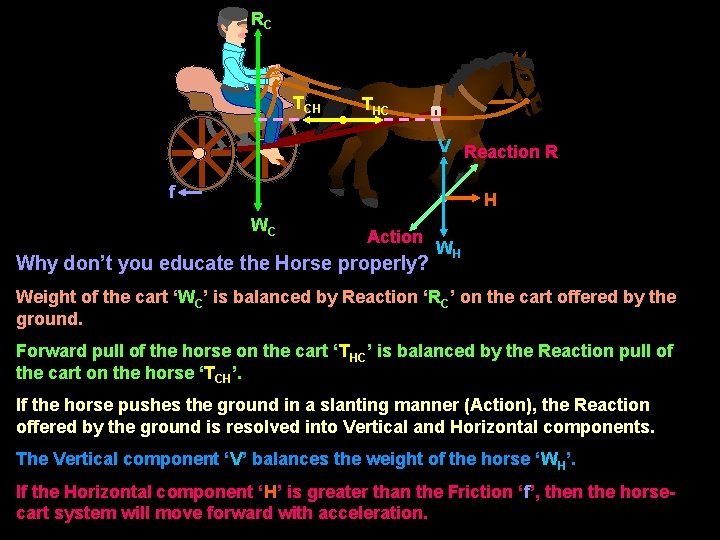 $R_C$

$T_{CH}$

$T_{HC}$

V

Reaction R

f

H

$W_C$

Action

$W_H$

Why don't you educate the Horse properly?

Weight of the cart '$W_C$' is balanced by Reaction '$R_C$' on the cart offered by the ground.

Forward pull of the horse on the cart '$T_{HC}$' is balanced by the Reaction pull of the cart on the horse '$T_{CH}$'.

If the horse pushes the ground in a slanting manner (Action), the Reaction offered by the ground is resolved into Vertical and Horizontal components.

The Vertical component 'V' balances the weight of the horse '$W_H$'.

If the Horizontal component 'H' is greater than the Friction 'f', then the horse-cart system will move forward with acceleration.